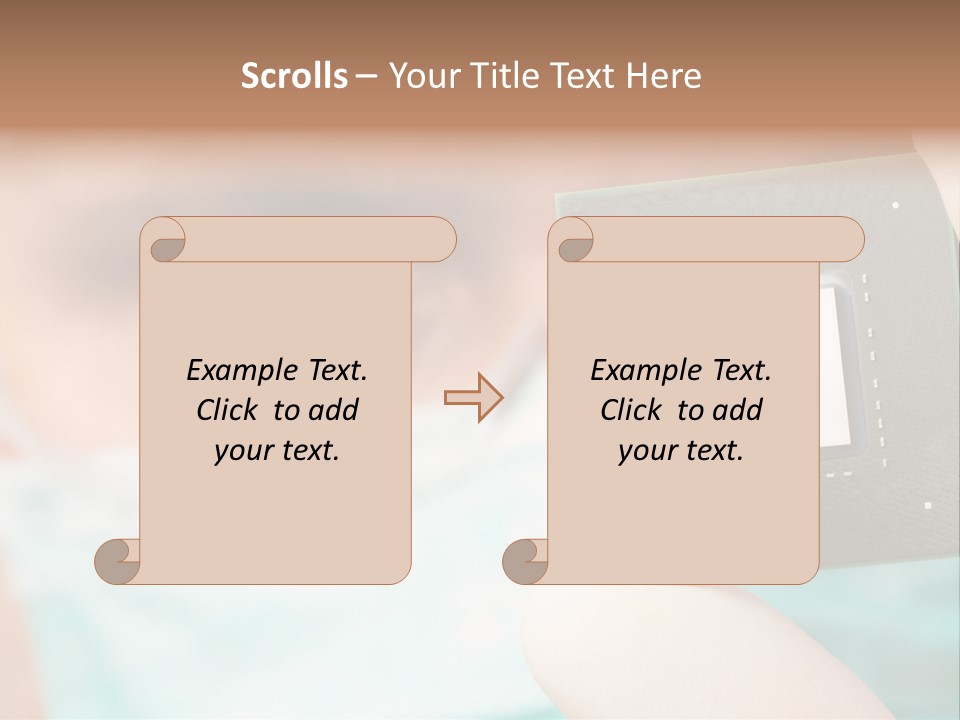 Scrolls – Your Title Text Here

Example Text. Click to add your text.

Example Text. Click to add your text.